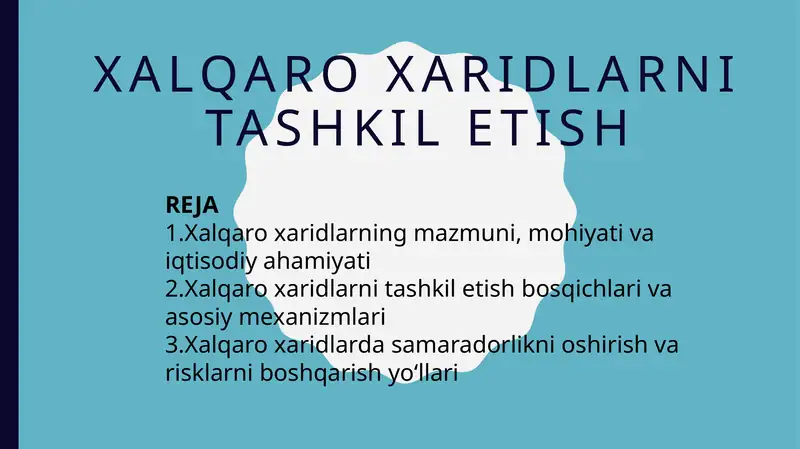 XALQARO XARIDLARNI TASHKIL ETISH

REJA
1.Xalqaro xaridlarning mazmuni, mohiyati va iqtisodiy ahamiyati
2.Xalqaro xaridlarni tashkil etish bosqichlari va asosiy mexanizmlari
3.Xalqaro xaridlarda samaradorlikni oshirish va risklarni boshqarish yo‘llari